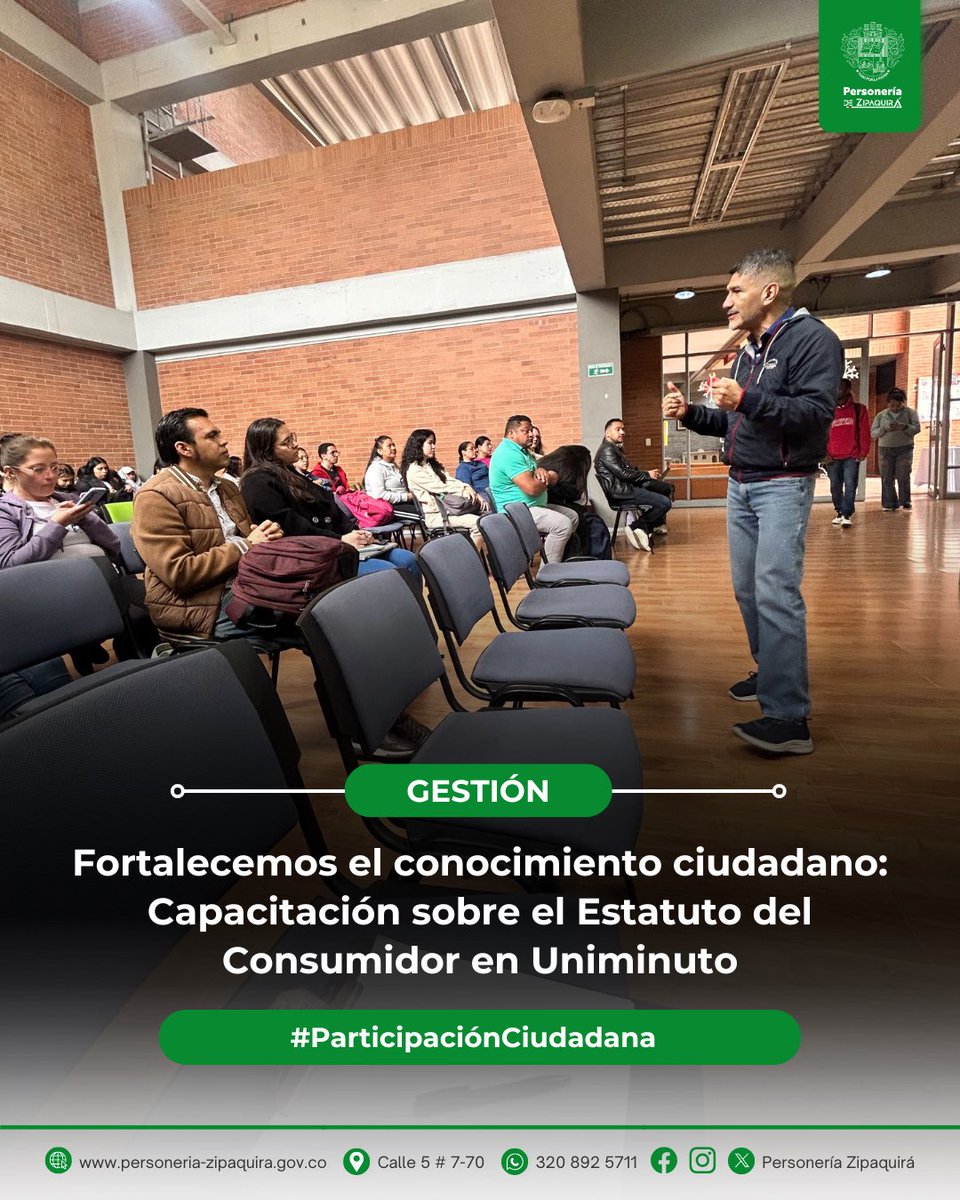 Personería DE ZIPAQUIRÁ

GESTIÓN

Fortalecemos el conocimiento ciudadano: Capacitación sobre el Estatuto del Consumidor en Uniminuto

#ParticipaciónCiudadana

www.personeria-zipaquira.gov.co Calle 5 # 7-70 320 892 5711 Personería Zipaquirá